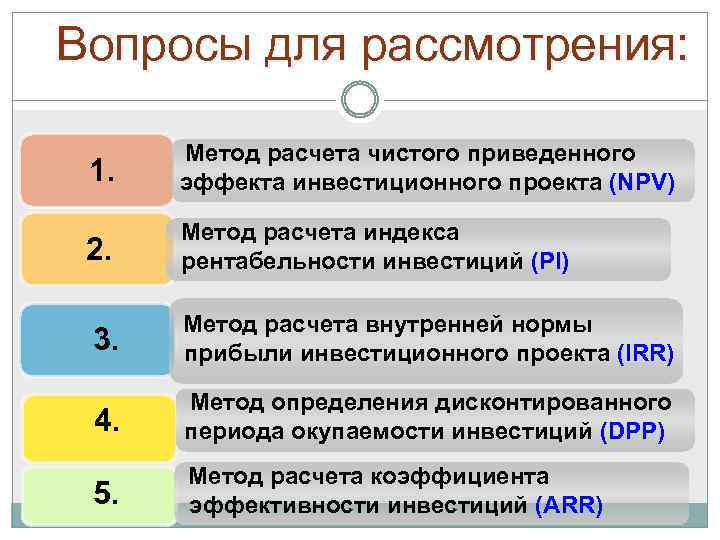 Вопросы для рассмотрения:

1.

Метод расчета чистого приведенного эффекта инвестиционного проекта (NPV)

2.

Метод расчета индекса рентабельности инвестиций (PI)

3.

Метод расчета внутренней нормы прибыли инвестиционного проекта (IRR)

4.

Метод определения дисконтированного периода окупаемости инвестиций (DPP)

5.

Метод расчета коэффициента эффективности инвестиций (ARR)